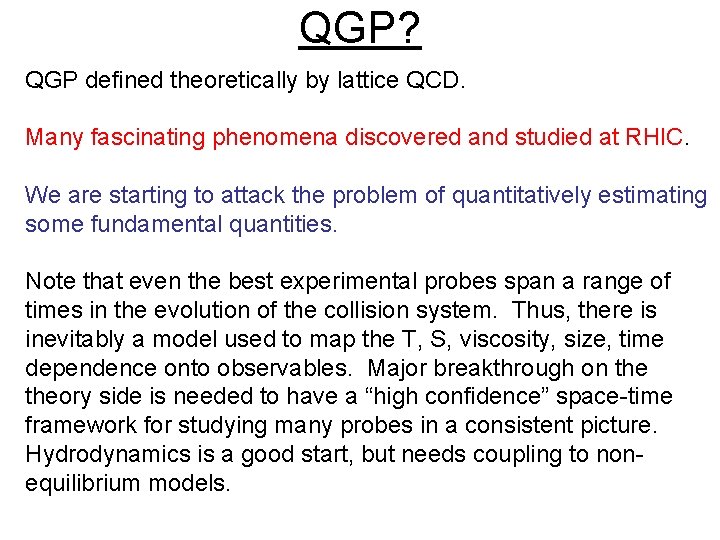 QGP?

QGP defined theoretically by lattice QCD.

Many fascinating phenomena discovered and studied at RHIC.

We are starting to attack the problem of quantitatively estimating some fundamental quantities.

Note that even the best experimental probes span a range of times in the evolution of the collision system. Thus, there is inevitably a model used to map the T, S, viscosity, size, time dependence onto observables. Major breakthrough on the theory side is needed to have a “high confidence” space-time framework for studying many probes in a consistent picture. Hydrodynamics is a good start, but needs coupling to non-equilibrium models.